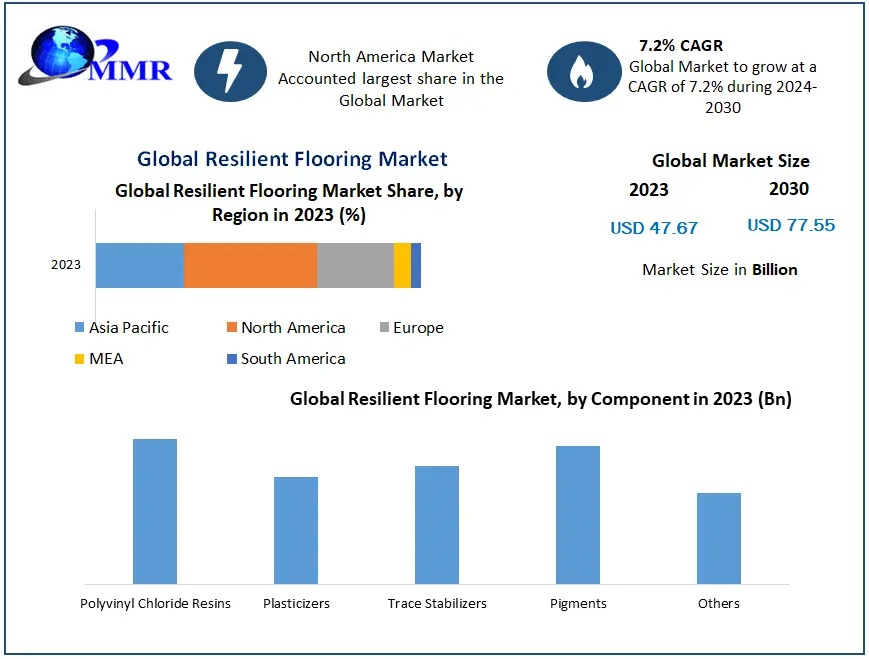 MMR

North America Market Accounted largest share in the Global Market

7.2% CAGR
Global Market to grow at a CAGR of 7.2% during 2024-2030

Global Resilient Flooring Market

Global Resilient Flooring Market Share, by Region in 2023 (%)

2023

Asia Pacific
North America
Europe
MEA
South America

Global Market Size

2023
2030

USD 47.67
USD 77.55

Market Size in Billion

Global Resilient Flooring Market, by Component in 2023 (Bn)

Polyvinyl Chloride Resins
Plasticizers
Trace Stabilizers
Pigments
Others